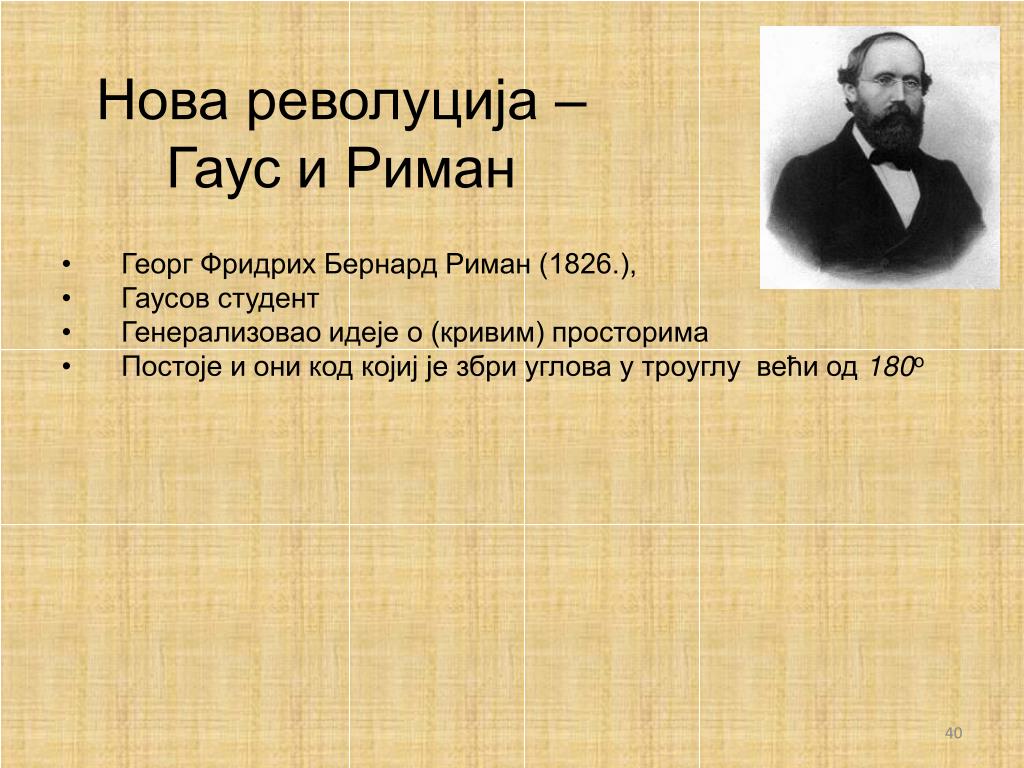 Нова револуција –
Гаус и Риман

• Георг Фридрих Бернард Риман (1826.),
• Гаусов студент
• Генерализовао идеје о (кривим) просторима
• Постоје и они код којиј је збри углова у троуглу већи од $180^o$

40